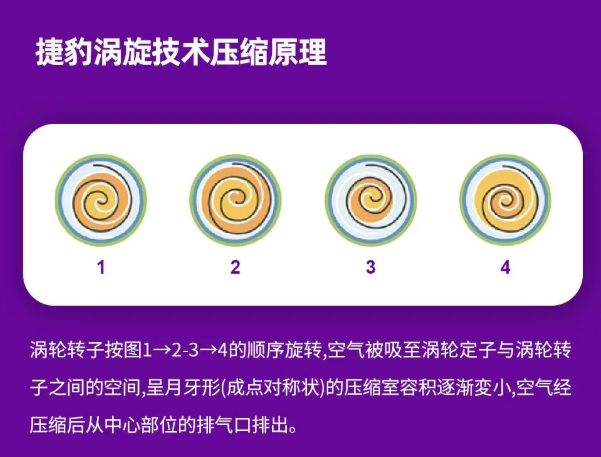 捷豹涡旋技术压缩原理

1

2

3

4

涡轮转子按图1→2-3→4的顺序旋转,空气被吸至涡轮定子与涡轮转子之间的空间,呈月牙形(成点对称状)的压缩室容积逐渐变小,空气经压缩后从中心部位的排气口排出。